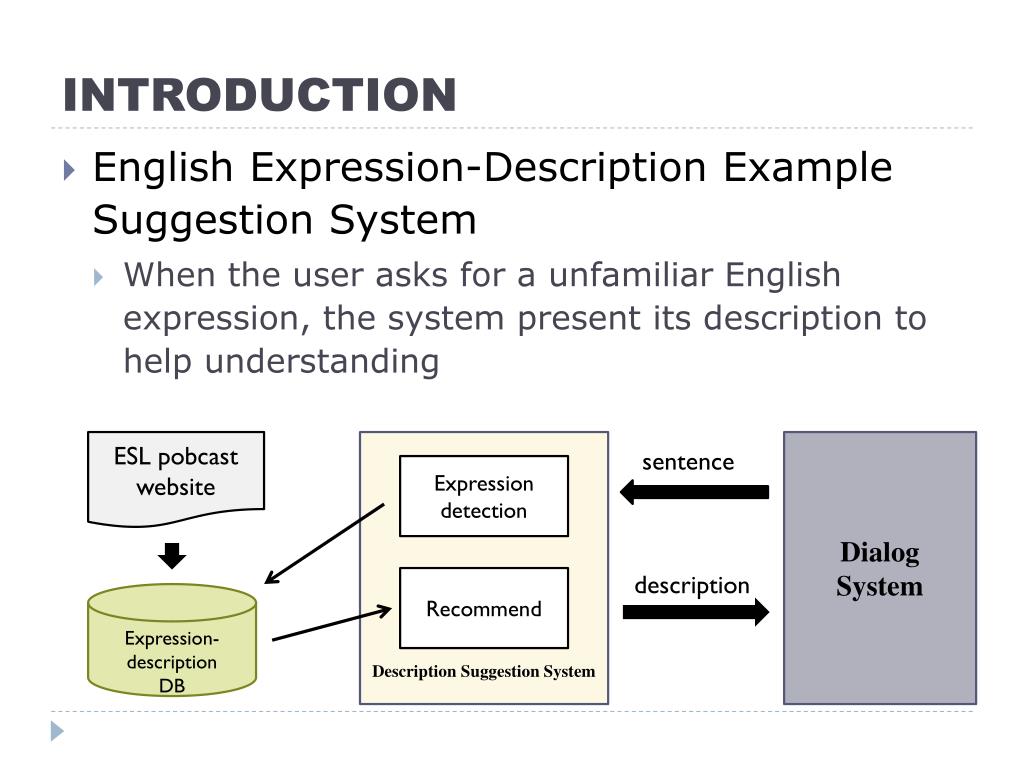 INTRODUCTION

English Expression-Description Example Suggestion System

When the user asks for a unfamiliar English expression, the system present its description to help understanding

ESL pobcast website

Expression-description DB

Expression detection

Recommend

Description Suggestion System

sentence

description

Dialog System